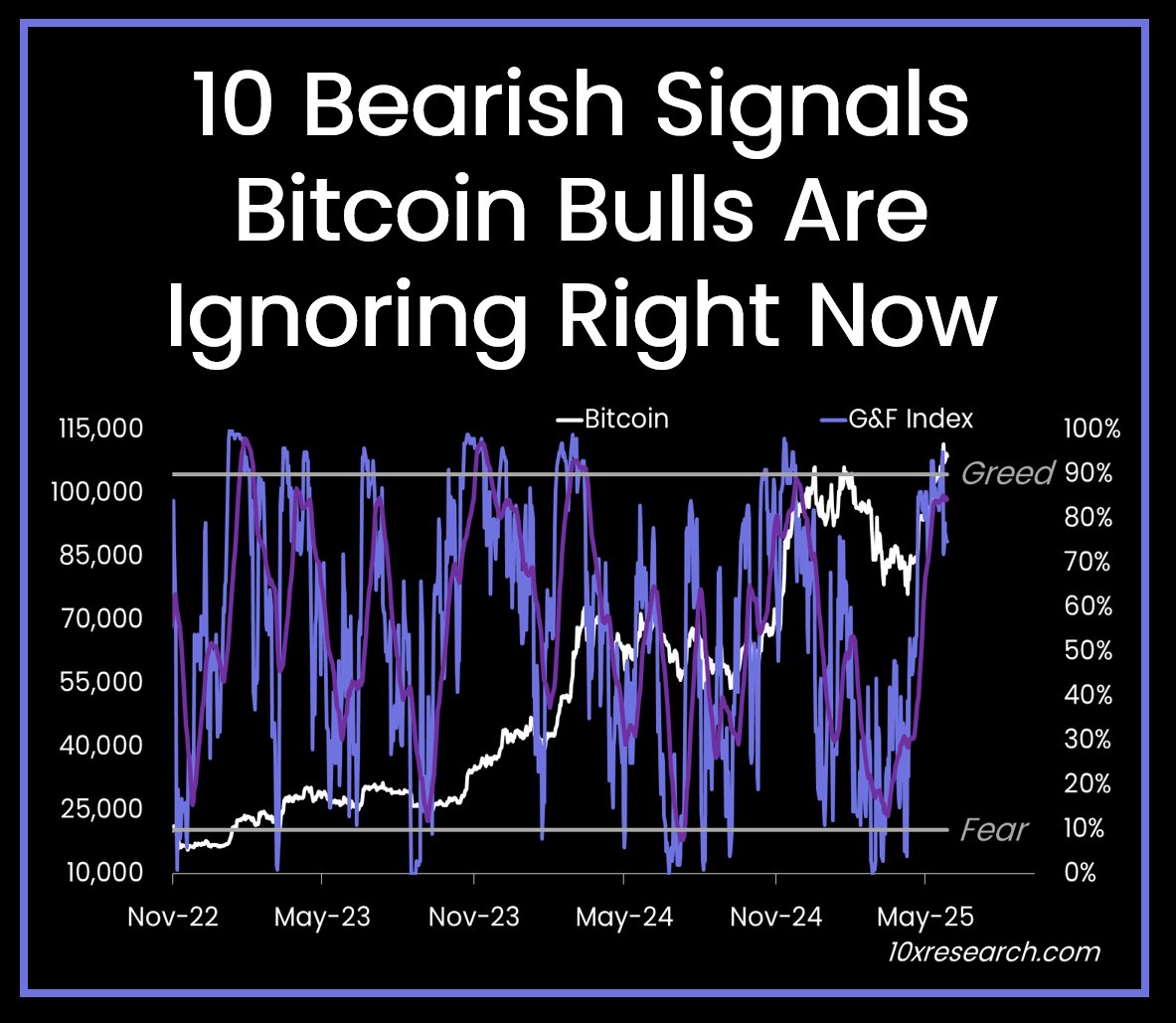 10 Bearish Signals Bitcoin Bulls Are Ignoring Right Now

Bitcoin
G&F Index

115,000
100,000
85,000
70,000
55,000
40,000
25,000
10,000

100%
90%
80%
70%
60%
50%
40%
30%
20%
10%
0%

Greed
Fear

Nov-22
May-23
Nov-23
May-24
Nov-24
May-25

10xresearch.com